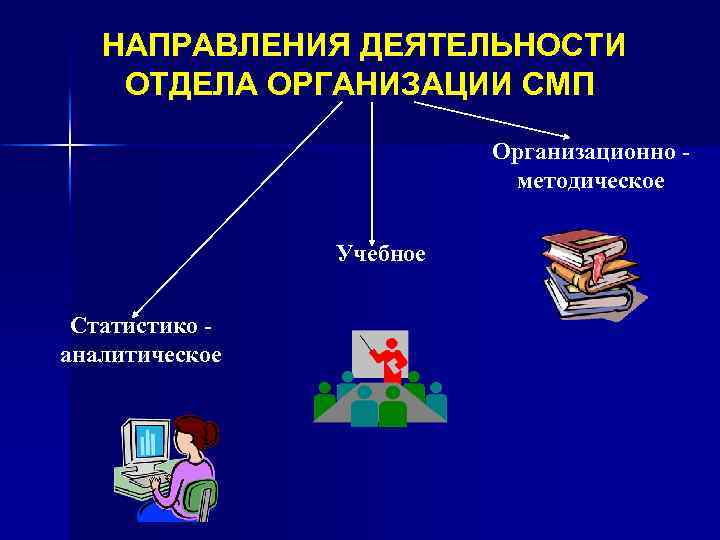 НАПРАВЛЕНИЯ ДЕЯТЕЛЬНОСТИ ОТДЕЛА ОРГАНИЗАЦИИ СМП

Организационно - методическое

Учебное

Статистико - аналитическое